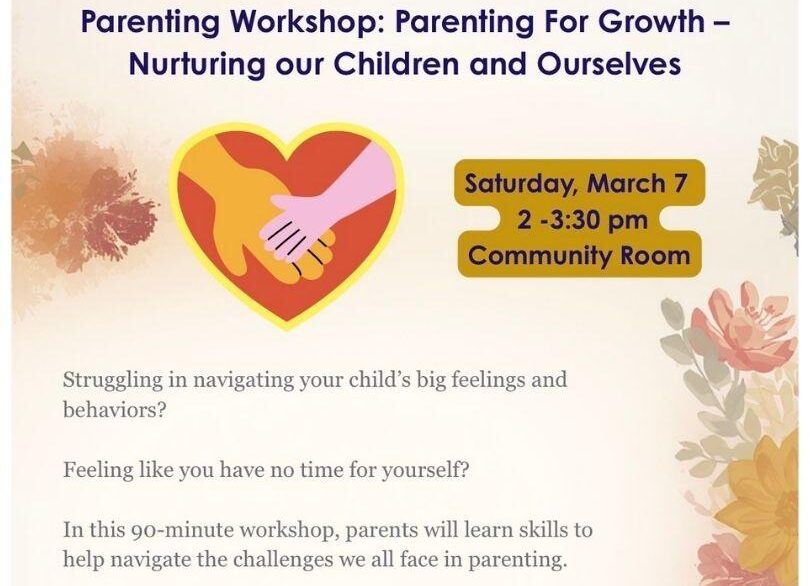 Parenting Workshop: Parenting For Growth – Nurturing our Children and Ourselves

Saturday, March 7
2 -3:30 pm
Community Room

Struggling in navigating your child's big feelings and behaviors?

Feeling like you have no time for yourself?

In this 90-minute workshop, parents will learn skills to help navigate the challenges we all face in parenting.